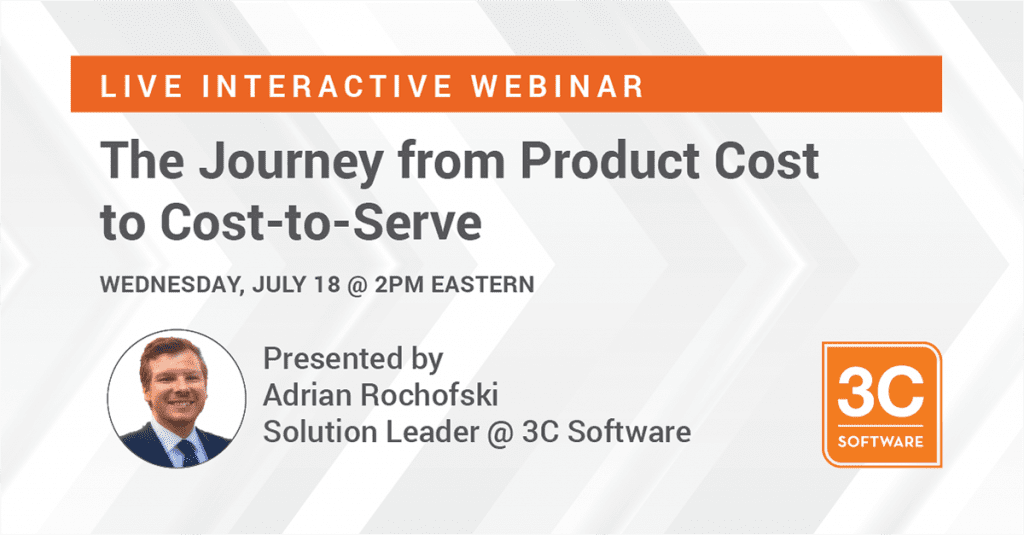 LIVE INTERACTIVE WEBINAR

The Journey from Product Cost to Cost-to-Serve

WEDNESDAY, JULY 18 @ 2PM EASTERN

Presented by
Adrian Rochofski
Solution Leader @ 3C Software

3C
SOFTWARE